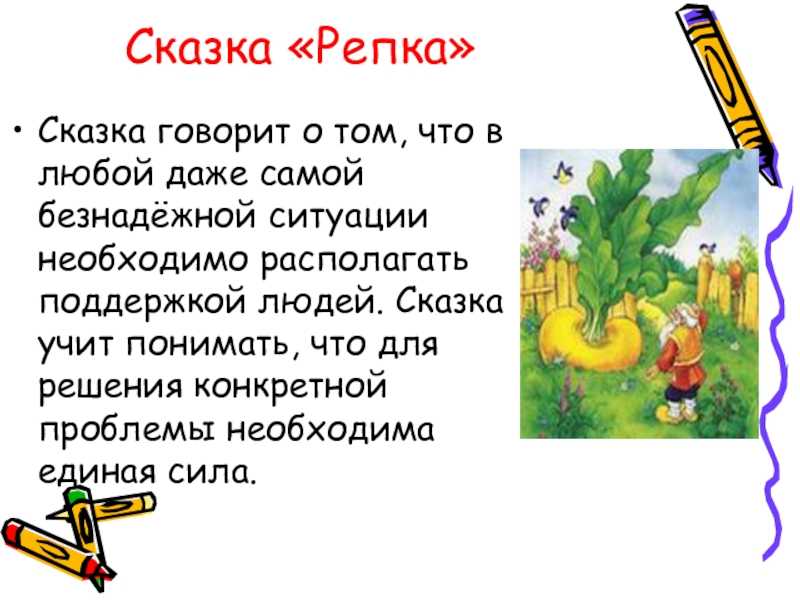 Сказка «Репка»

• Сказка говорит о том, что в любой даже самой безнадёжной ситуации необходимо располагать поддержкой людей. Сказка учит понимать, что для решения конкретной проблемы необходима единая сила.